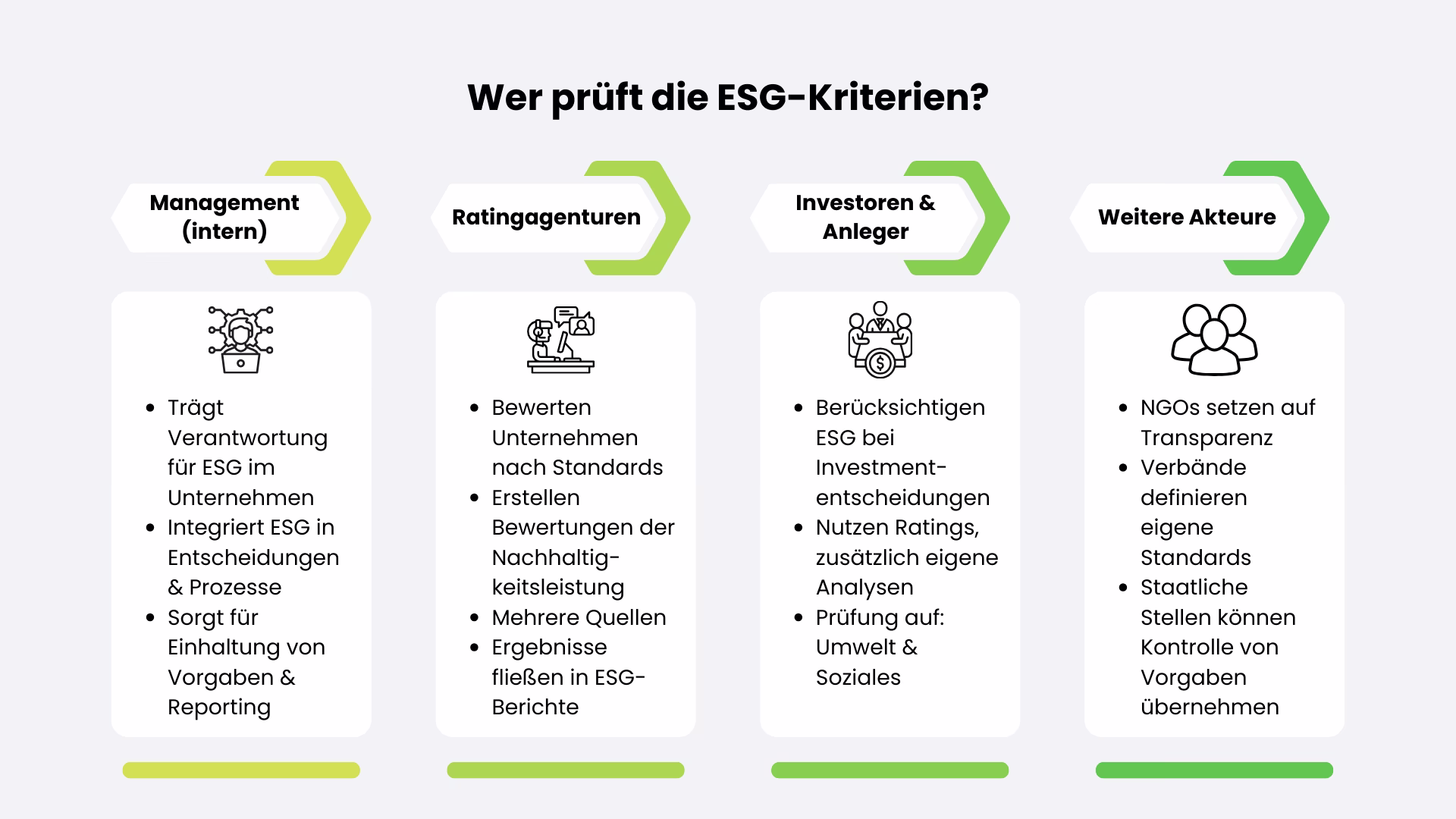 Wer prüft die ESG-Kriterien?

Management (intern)

- Trägt Verantwortung für ESG im Unternehmen
- Integriert ESG in Entscheidungen & Prozesse
- Sorgt für Einhaltung von Vorgaben & Reporting

Ratingagenturen

- Bewerten Unternehmen nach Standards
- Erstellen Bewertungen der Nachhaltigkeitsleistung
- Mehrere Quellen
- Ergebnisse fließen in ESG-Berichte

Investoren & Anleger

- Berücksichtigen ESG bei Investmententscheidungen
- Nutzen Ratings, zusätzlich eigene Analysen
- Prüfung auf: Umwelt & Soziales

Weitere Akteure

- NGOs setzen auf Transparenz
- Verbände definieren eigene Standards
- Staatliche Stellen können Kontrolle von Vorgaben übernehmen